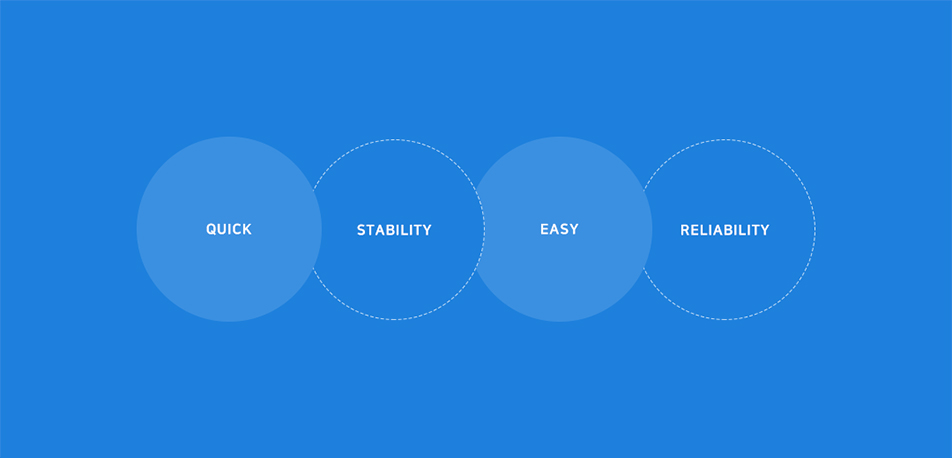 QUICK STABILITY EASY RELIABILITY